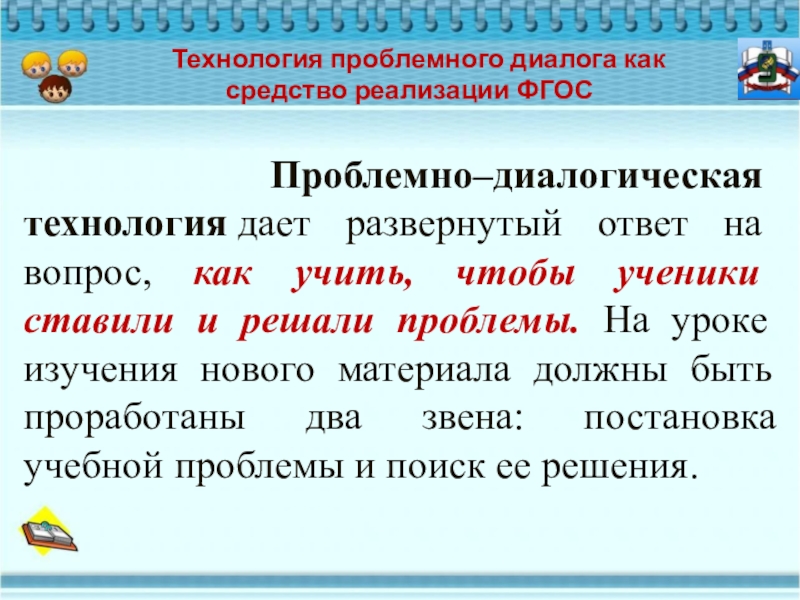 Технология проблемного диалога как средство реализации ФГОС

Проблемно–диалогическая технология дает развернутый ответ на вопрос, как учить, чтобы ученики ставили и решали проблемы. На уроке изучения нового материала должны быть проработаны два звена: постановка учебной проблемы и поиск ее решения.